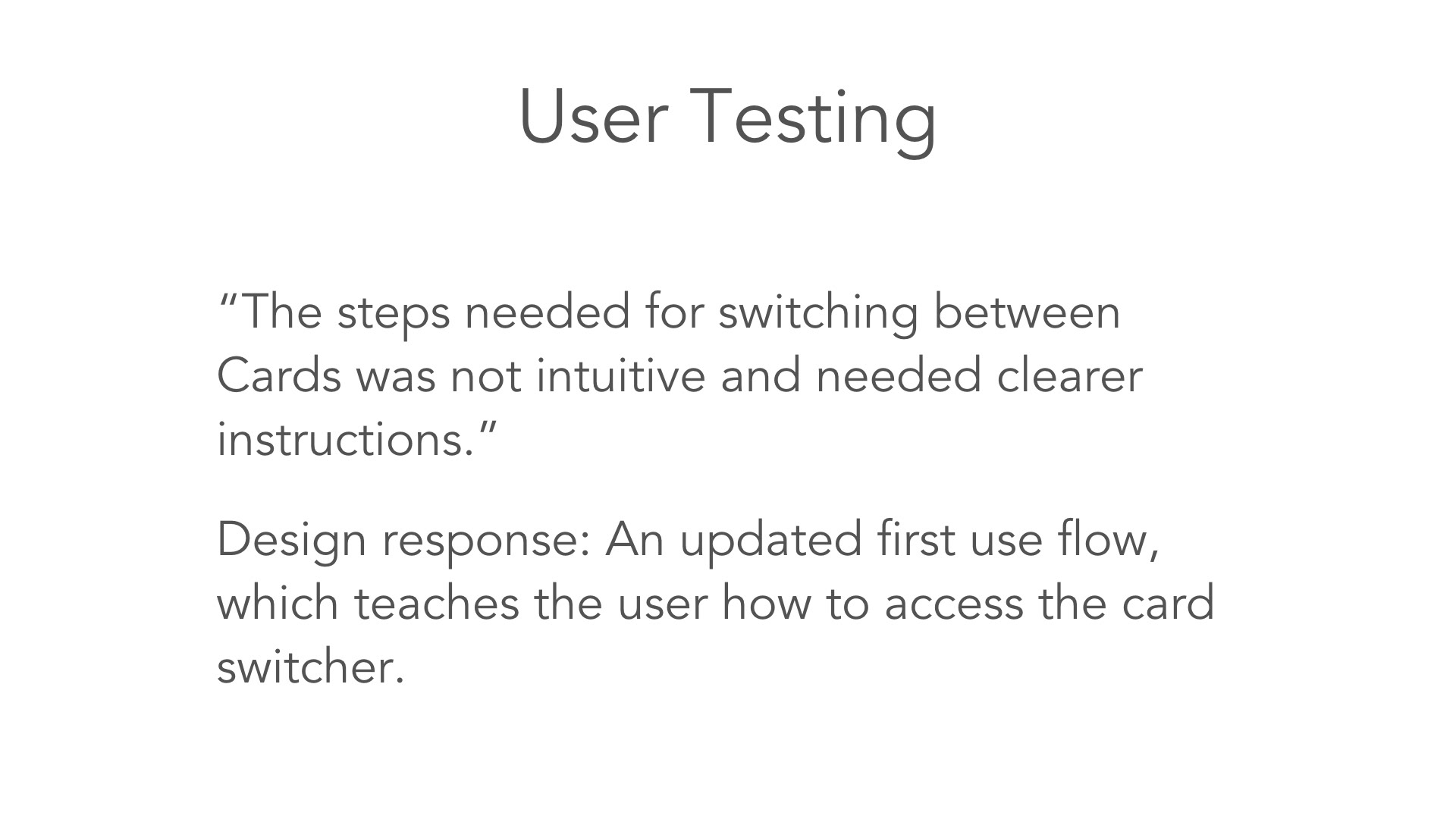 User Testing

“The steps needed for switching between Cards was not intuitive and needed clearer instructions.”

Design response: An updated first use flow, which teaches the user how to access the card switcher.